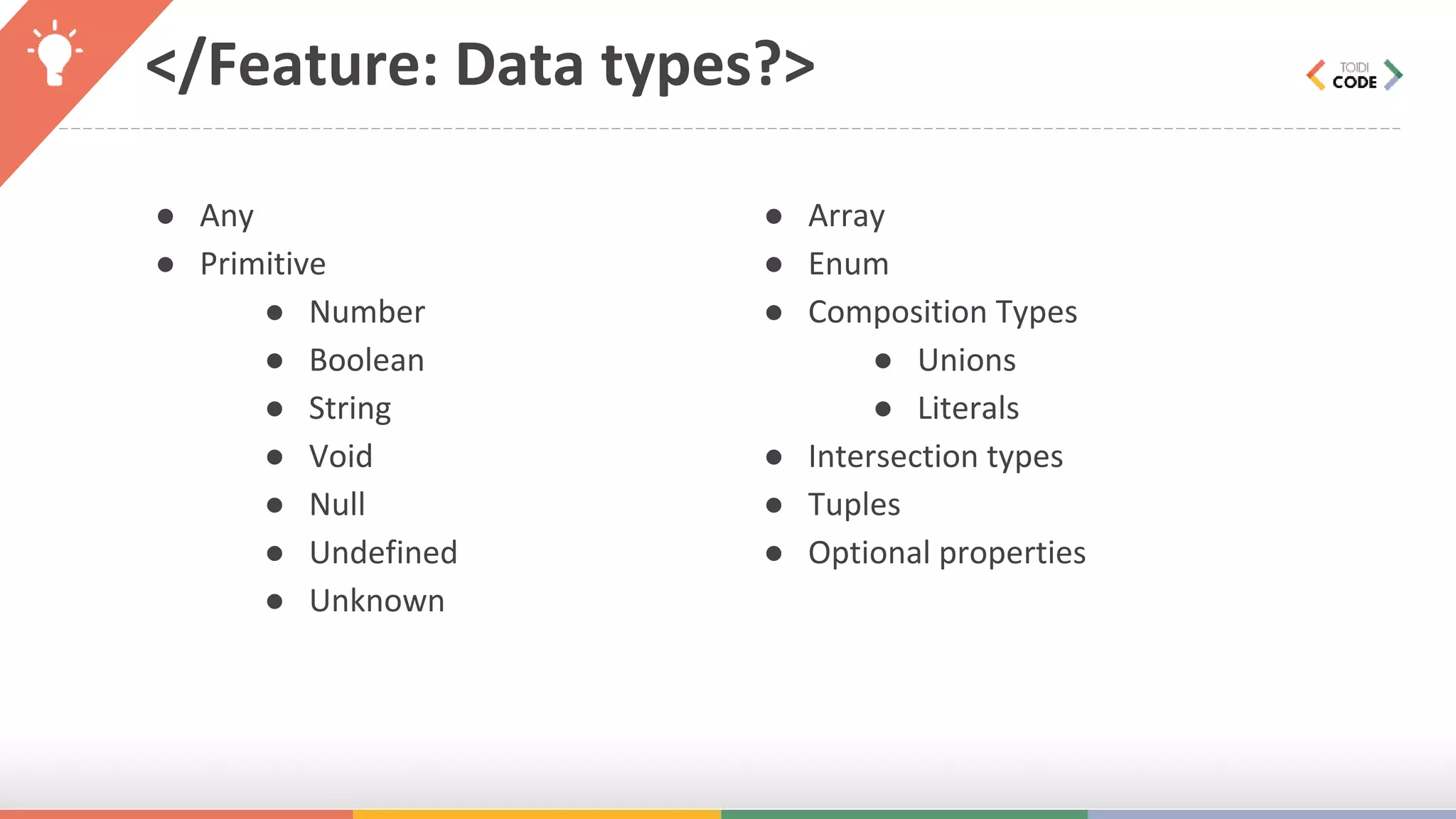 </Feature: Data types?>

TOIDI CODE

- Any
- Primitive
  - Number
  - Boolean
  - String
  - Void
  - Null
  - Undefined
  - Unknown

- Array
- Enum
- Composition Types
  - Unions
  - Literals
- Intersection types
- Tuples
- Optional properties